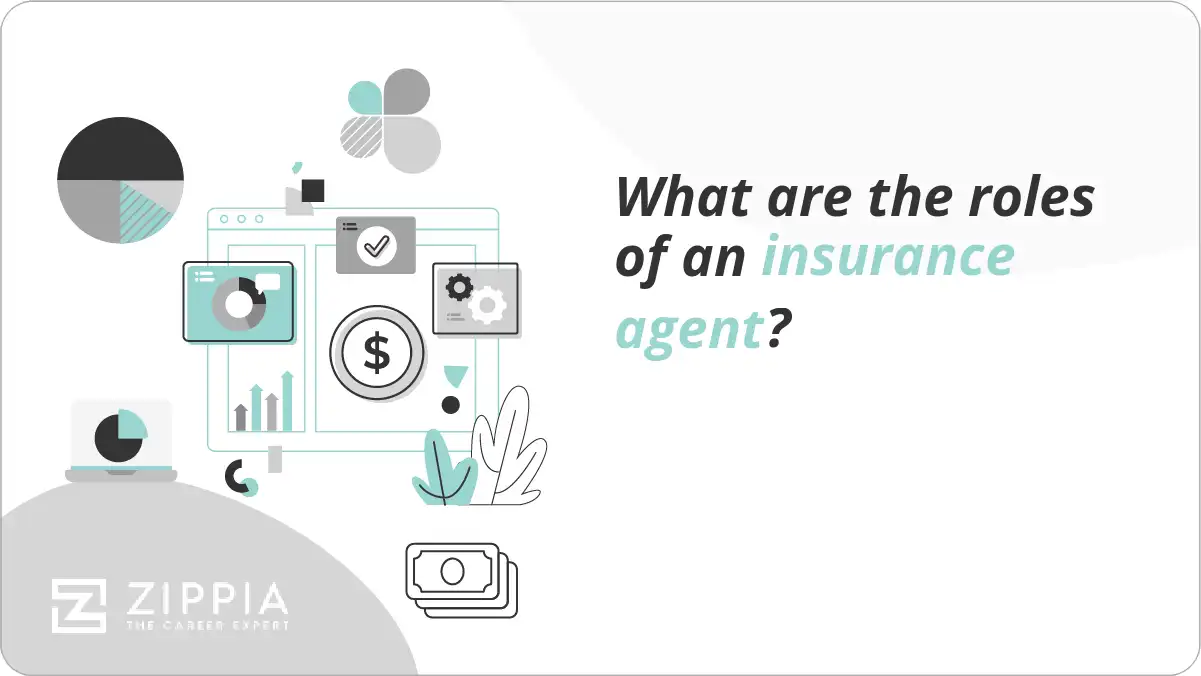 What are the roles of an insurance agent?

$

ZIPPIA
THE CAREER EXPERT